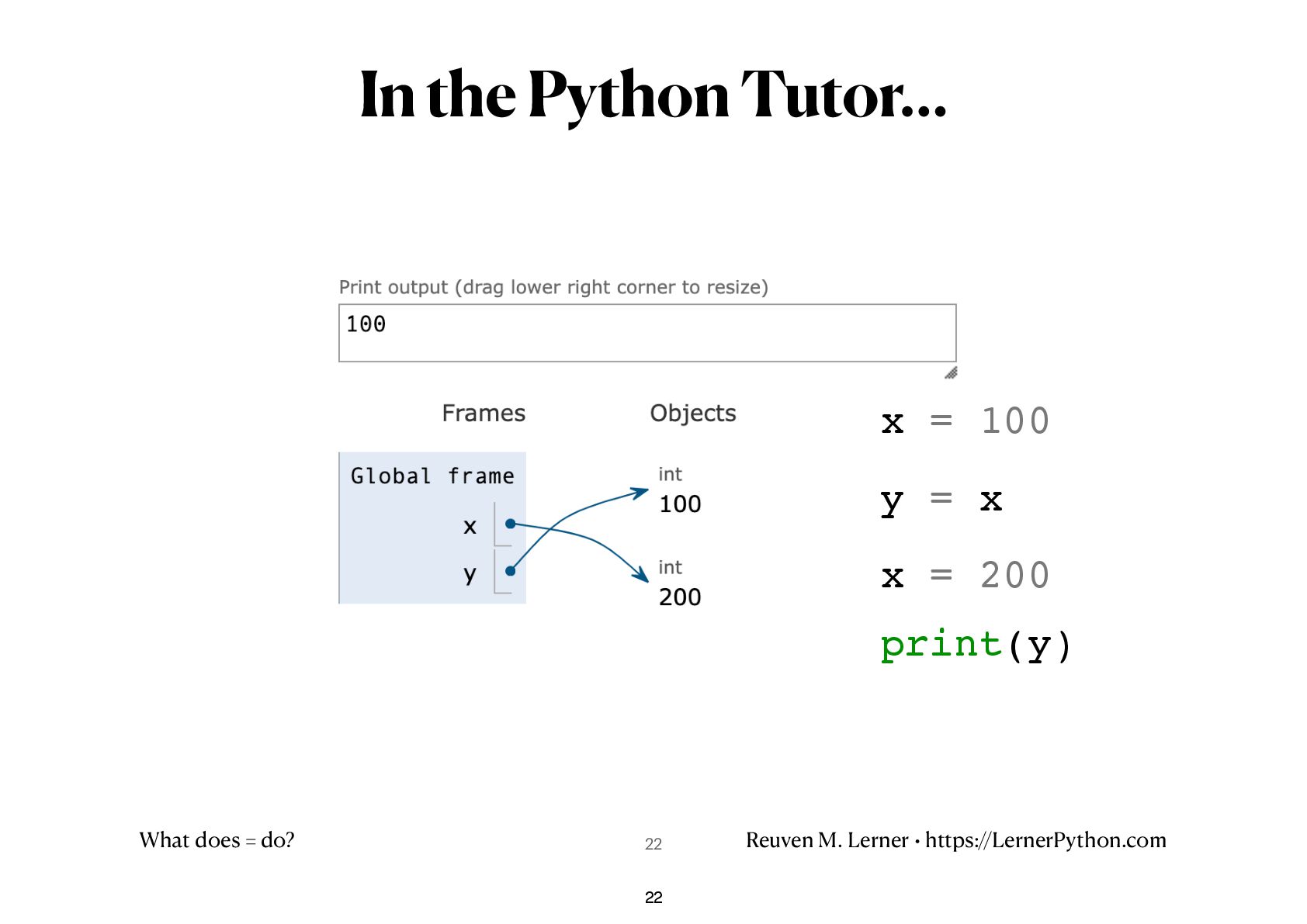 In the Python Tutor…

Print output (drag lower right corner to resize)

100

Frames

Objects

Global frame

x

y

int
100

int
200

x = 100

y = x

x = 200

print(y)

What does = do?

22

Reuven M. Lerner • https://LernerPython.com

22